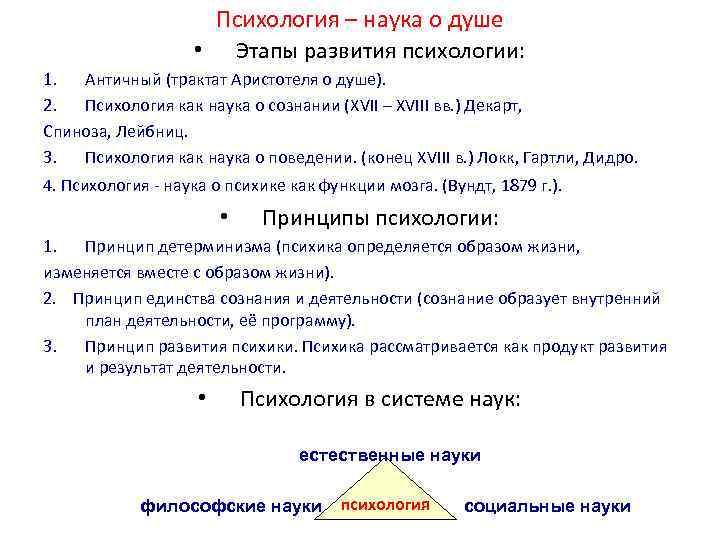 Психология – наука о душе

• Этапы развития психологии:

1. Античный (трактат Аристотеля о душе).

2. Психология как наука о сознании (XVII – XVIII вв.) Декарт, Спиноза, Лейбниц.

3. Психология как наука о поведении. (конец XVIII в.) Локк, Гартли, Дидро.

4. Психология - наука о психике как функции мозга. (Вундт, 1879 г.).

• Принципы психологии:

1. Принцип детерминизма (психика определяется образом жизни, изменяется вместе с образом жизни).

2. Принцип единства сознания и деятельности (сознание образует внутренний план деятельности, её программу).

3. Принцип развития психики. Психика рассматривается как продукт развития и результат деятельности.

• Психология в системе наук:

естественные науки

философские науки

психология

социальные науки